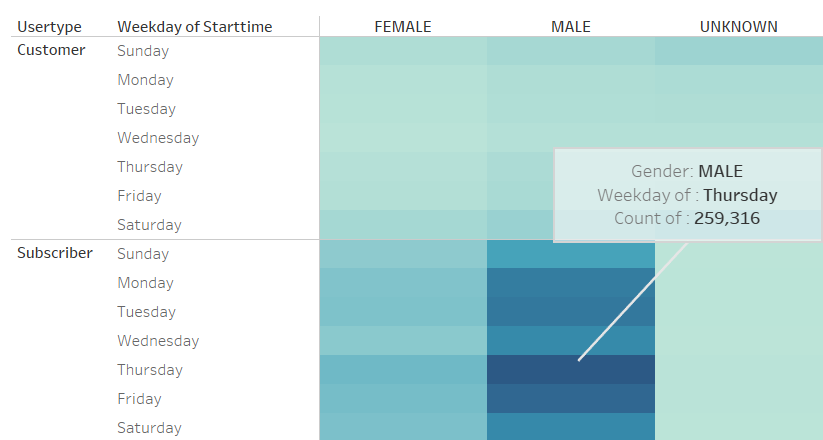 | Usertype | Weekday of Starttime | FEMALE | MALE | UNKNOWN |
|---|---|---|---|---|
| Customer | Sunday | | | |
| | Monday | | | |
| | Tuesday | | | |
| | Wednesday | | | |
| | Thursday | | | |
| | Friday | | | |
| | Saturday | | | |
| Subscriber | Sunday | | | |
| | Monday | | | |
| | Tuesday | | | |
| | Wednesday | | | |
| | Thursday | | | |
| | Friday | | | |
| | Saturday | | | |

Gender: MALE
Weekday of : Thursday
Count of : 259,316